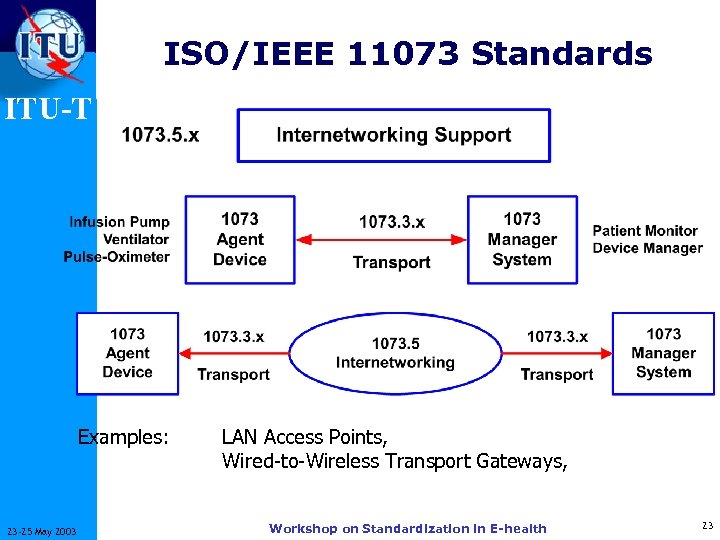 ITU

ITU-T

ISO/IEEE 11073 Standards

1073.5.x

Internetworking Support

Infusion Pump
Ventilator
Pulse-Oximeter

1073 Agent Device

1073.3.x
Transport

1073 Manager System

Patient Monitor
Device Manager

1073 Agent Device

1073.3.x
Transport

1073.5 Internetworking

1073.3.x
Transport

1073 Manager System

Examples: LAN Access Points,
Wired-to-Wireless Transport Gateways,

23-25 May 2003

Workshop on Standardization in E-health

23